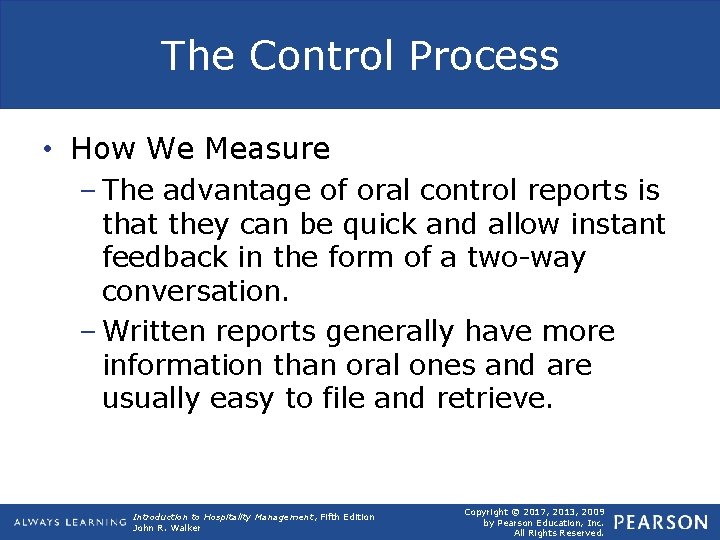 The Control Process

• How We Measure

– The advantage of oral control reports is that they can be quick and allow instant feedback in the form of a two-way conversation.

– Written reports generally have more information than oral ones and are usually easy to file and retrieve.

ALWAYS LEARNING

Introduction to Hospitality Management, Fifth Edition
John R. Walker

Copyright © 2017, 2013, 2009
by Pearson Education, Inc.
All Rights Reserved.

PEARSON